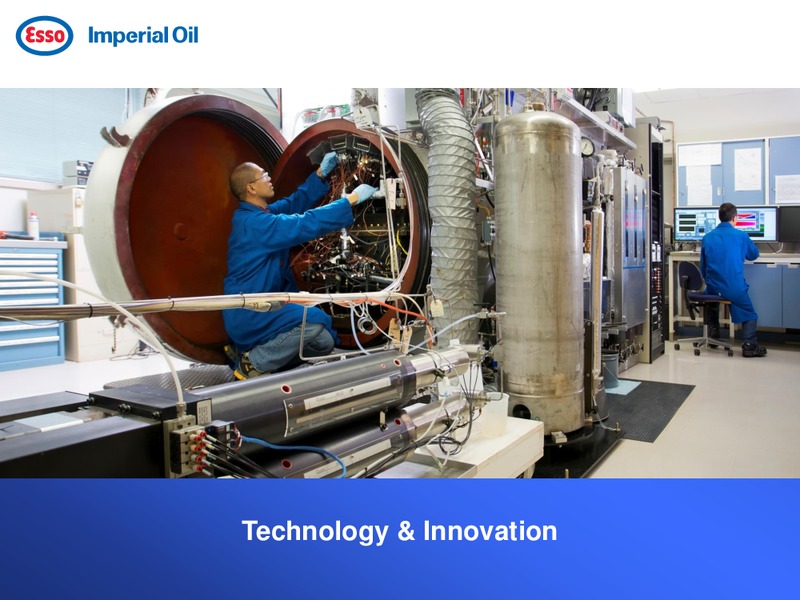 Esso Imperial Oil

Technology & Innovation